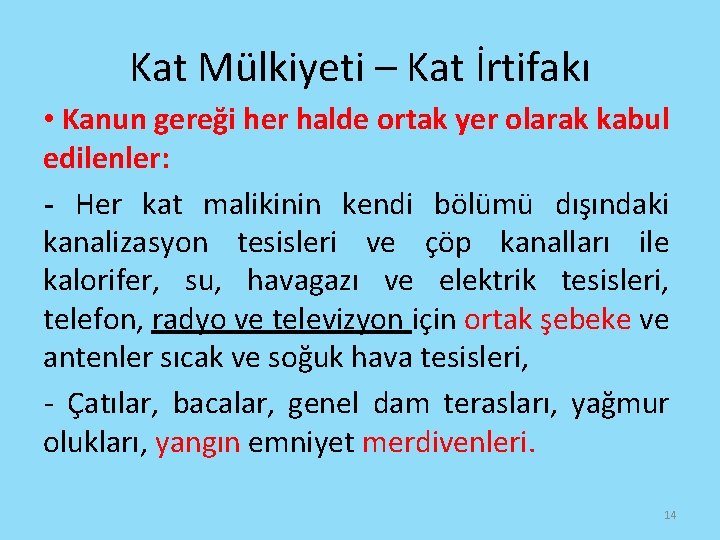 Kat Mülkiyeti – Kat İrtifakı

• Kanun gereği her halde ortak yer olarak kabul edilenler:

- Her kat malikinin kendi bölümü dışındaki kanalizasyon tesisleri ve çöp kanalları ile kalorifer, su, havagazı ve elektrik tesisleri, telefon, radyo ve televizyon için ortak şebeke ve antenler sıcak ve soğuk hava tesisleri,

- Çatılar, bacalar, genel dam terasları, yağmur olukları, yangın emniyet merdivenleri.

14